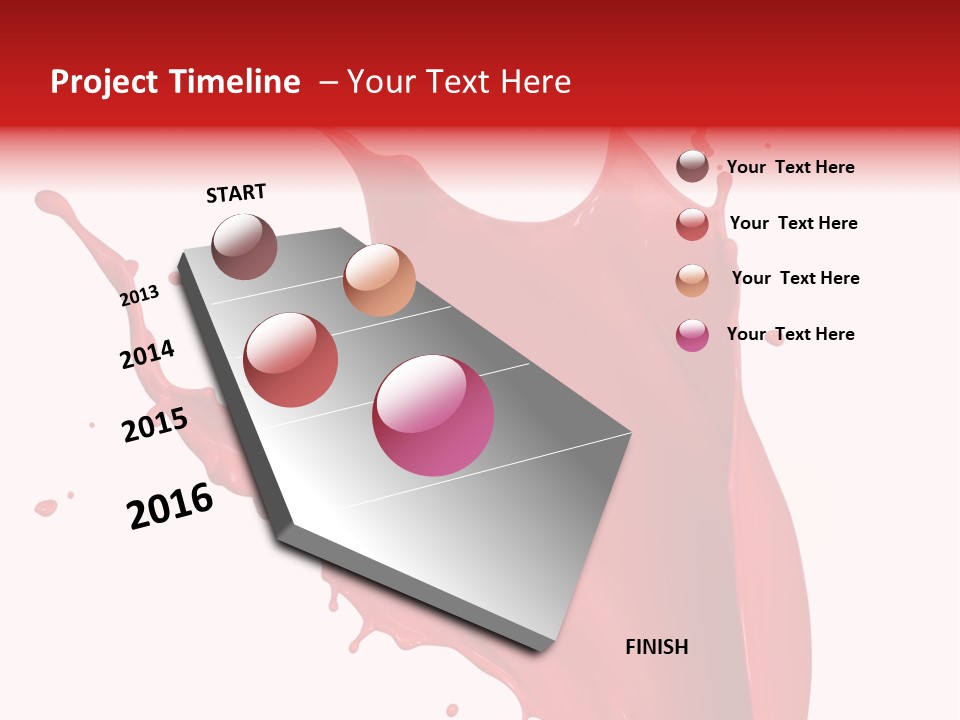 Project Timeline – Your Text Here

START

2013

2014

2015

2016

FINISH

Your Text Here

Your Text Here

Your Text Here

Your Text Here